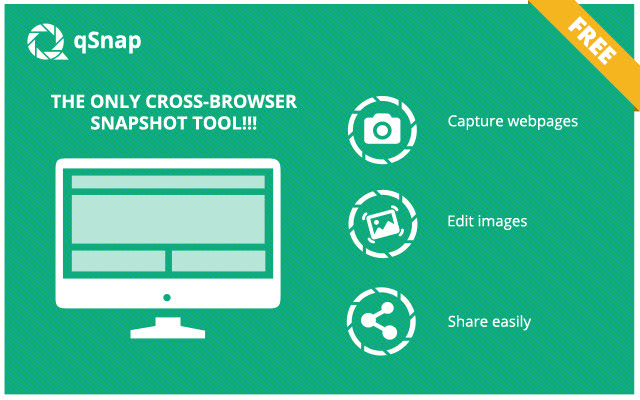 qSnap

FREE

THE ONLY CROSS-BROWSER SNAPSHOT TOOL!!!

Capture webpages

Edit images

Share easily